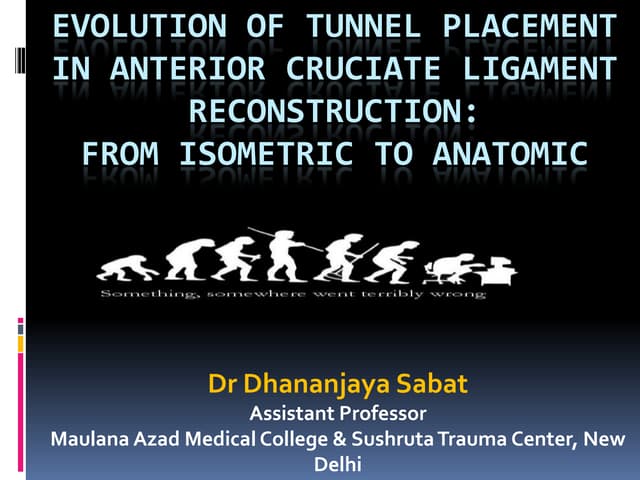 EVOLUTION OF TUNNEL PLACEMENT IN ANTERIOR CRUCIATE LIGAMENT RECONSTRUCTION:
FROM ISOMETRIC TO ANATOMIC

Something, somewhere went terribly wrong

Dr Dhananjaya Sabat
Assistant Professor
Maulana Azad Medical College & Sushruta Trauma Center, New Delhi